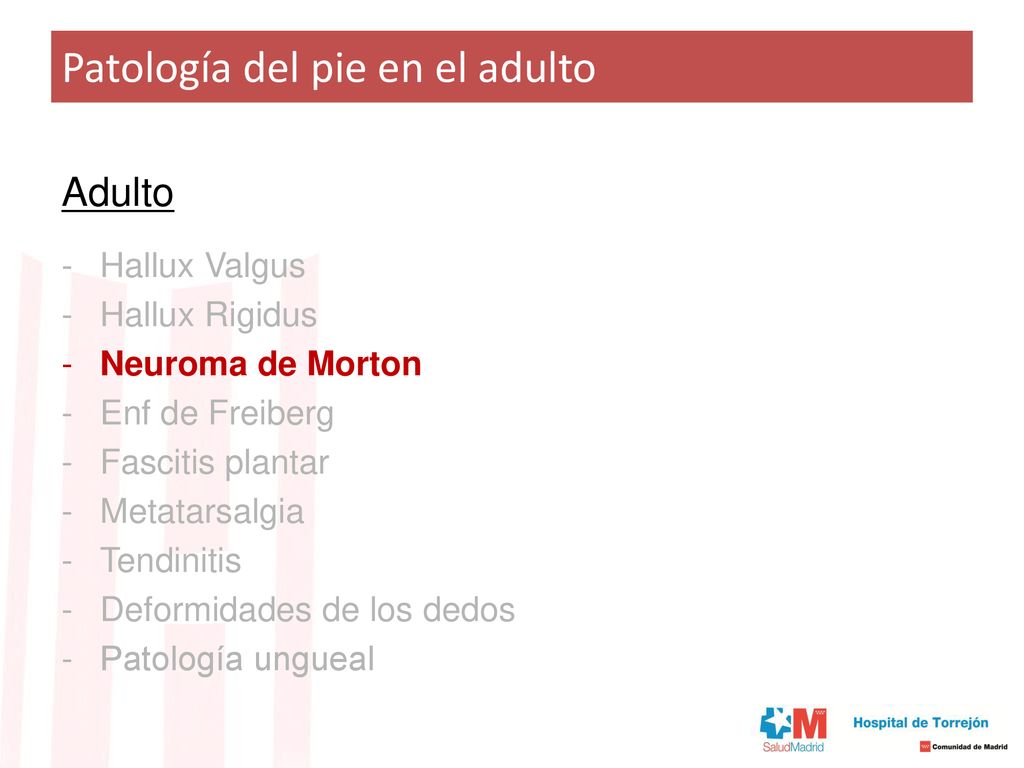 Patología del pie en el adulto

Adulto

- Hallux Valgus
- Hallux Rigidus
- Neuroma de Morton
- Enf de Freiberg
- Fascitis plantar
- Metatarsalgia
- Tendinitis
- Deformidades de los dedos
- Patología ungueal

SaludMadrid

Hospital de Torrejón

Comunidad de Madrid